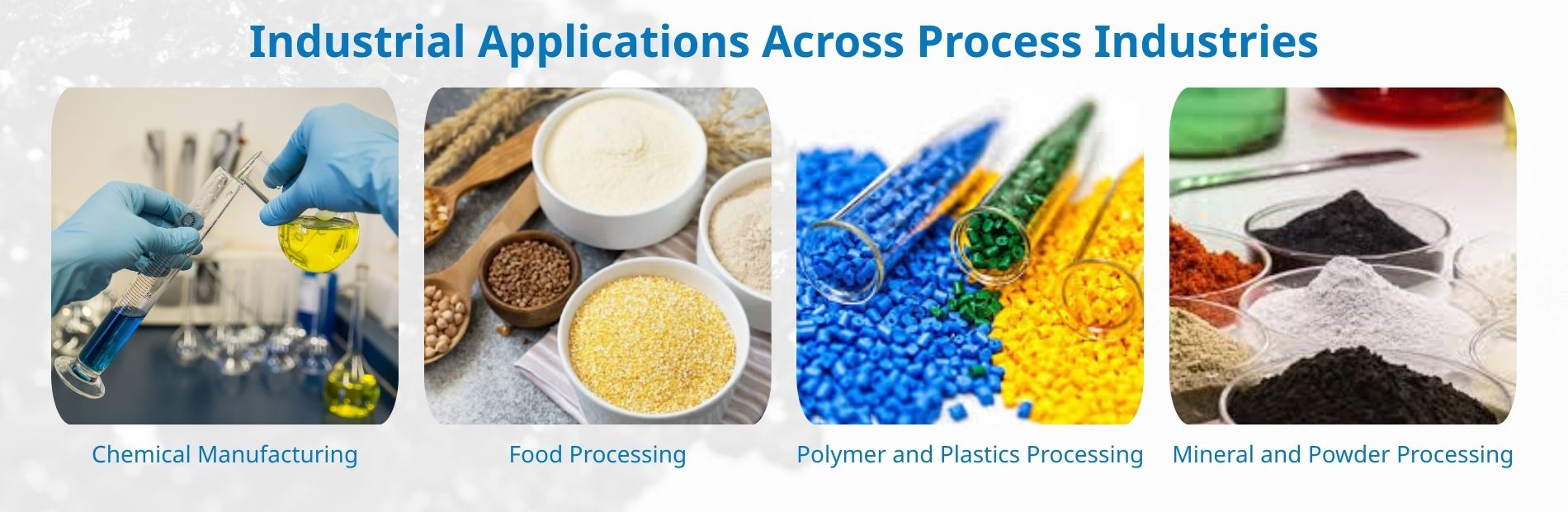 Industrial Applications Across Process Industries

Chemical Manufacturing

Food Processing

Polymer and Plastics Processing

Mineral and Powder Processing